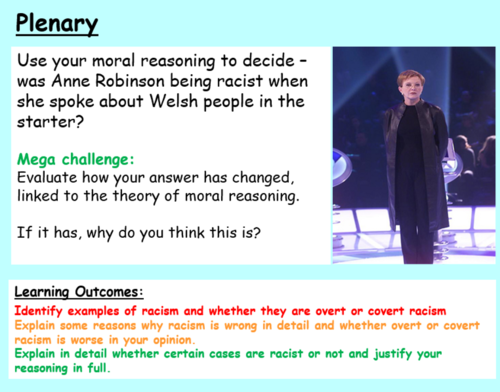 Plenary

Use your moral reasoning to decide – was Anne Robinson being racist when she spoke about Welsh people in the starter?

Mega challenge:
Evaluate how your answer has changed, linked to the theory of moral reasoning.

If it has, why do you think this is?

Learning Outcomes:
Identify examples of racism and whether they are overt or covert racism
Explain some reasons why racism is wrong in detail and whether overt or covert racism is worse in your opinion.
Explain in detail whether certain cases are racist or not and justify your reasoning in full.